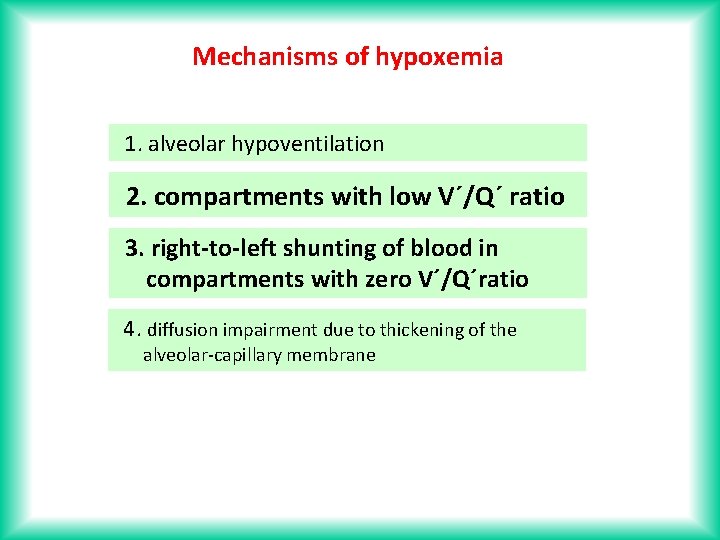 Mechanisms of hypoxemia

1. alveolar hypoventilation

2. compartments with low V´/Q´ ratio

3. right-to-left shunting of blood in compartments with zero V´/Q´ratio

4. diffusion impairment due to thickening of the alveolar-capillary membrane